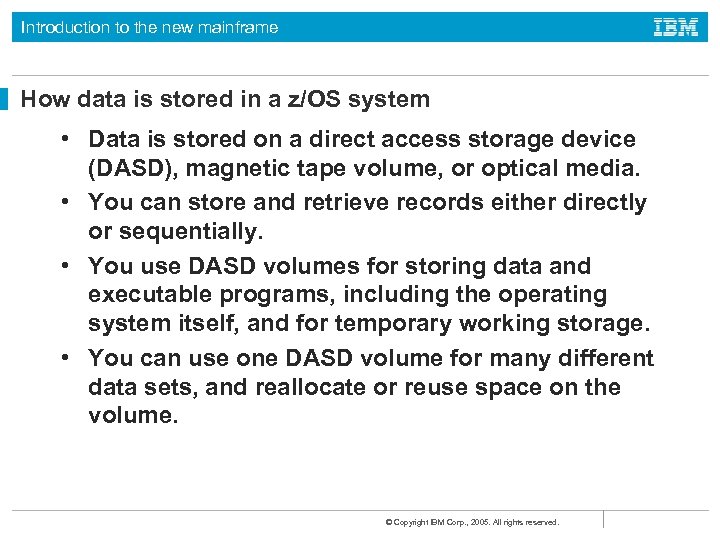 Introduction to the new mainframe

IBM

How data is stored in a z/OS system

• Data is stored on a direct access storage device (DASD), magnetic tape volume, or optical media.

• You can store and retrieve records either directly or sequentially.

• You use DASD volumes for storing data and executable programs, including the operating system itself, and for temporary working storage.

• You can use one DASD volume for many different data sets, and reallocate or reuse space on the volume.

© Copyright IBM Corp., 2005. All rights reserved.